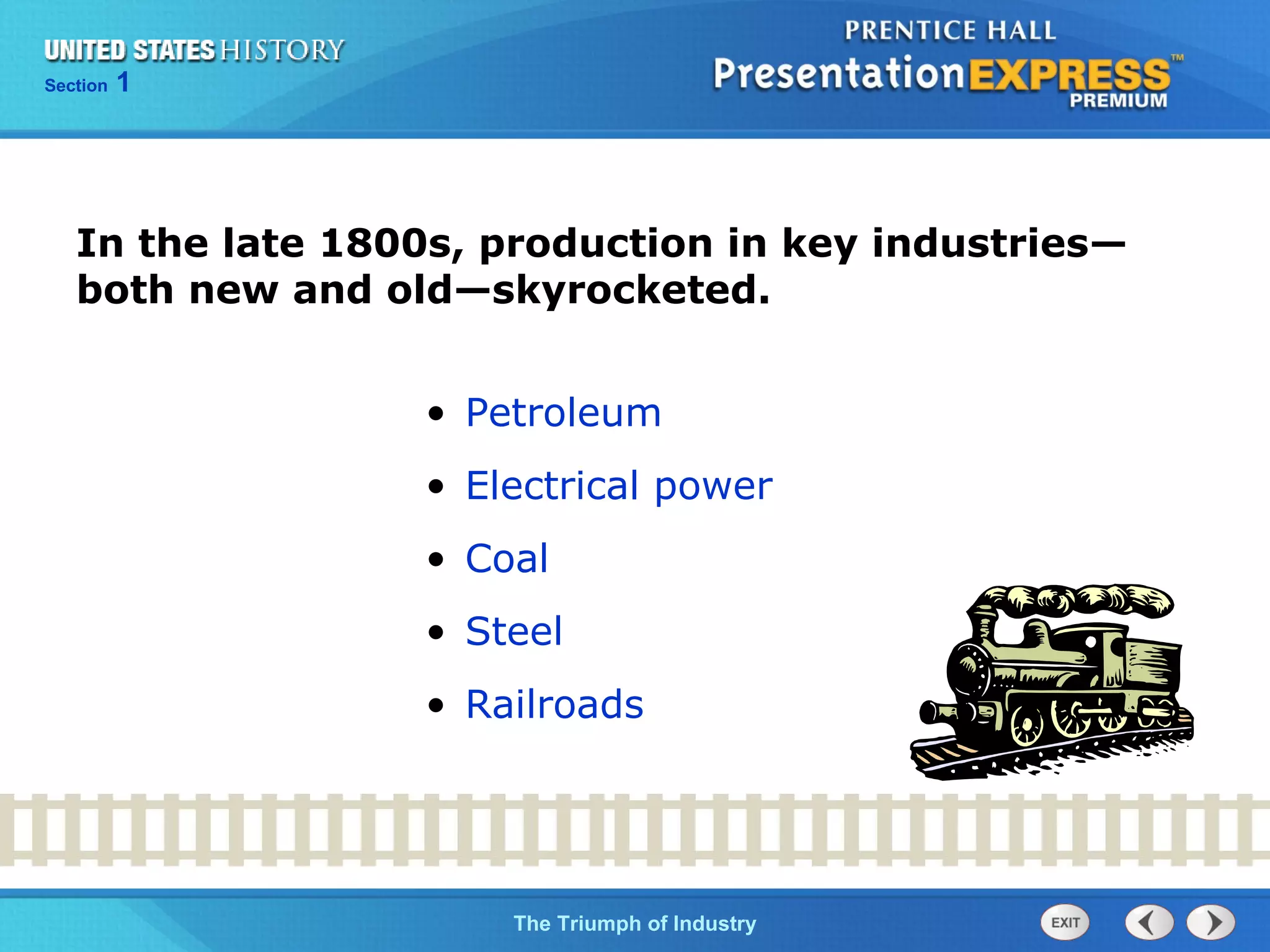 UNITED STATES HISTORY
Section 1

PRENTICE HALL
PresentationEXPRESS™
PREMIUM

In the late 1800s, production in key industries—both new and old—skyrocketed.

• Petroleum
• Electrical power
• Coal
• Steel
• Railroads

The Triumph of Industry

EXIT